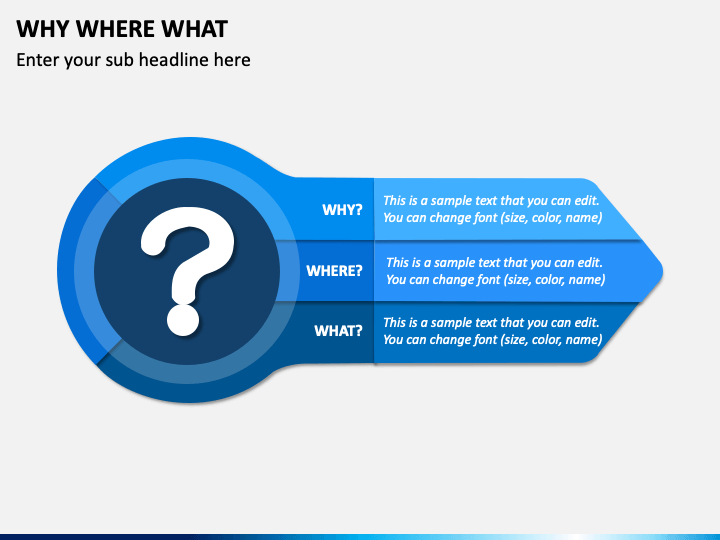 WHY WHERE WHAT

Enter your sub headline here

?

WHY?

This is a sample text that you can edit. You can change font (size, color, name)

WHERE?

This is a sample text that you can edit. You can change font (size, color, name)

WHAT?

This is a sample text that you can edit. You can change font (size, color, name)